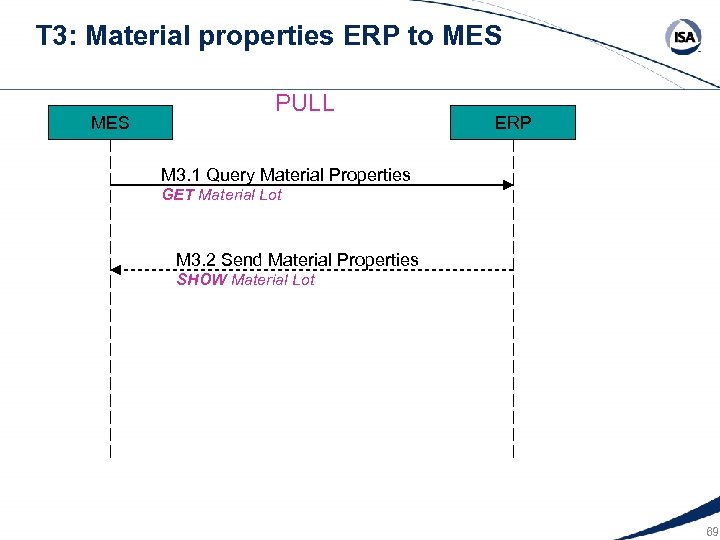 T3: Material properties ERP to MES

ISA

PULL

MES

ERP

M3.1 Query Material Properties
GET Material Lot

M3.2 Send Material Properties
SHOW Material Lot

89